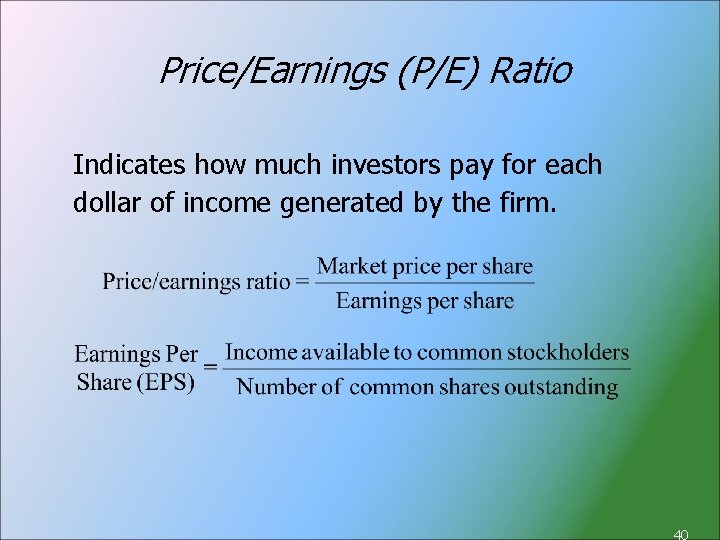 Price/Earnings (P/E) Ratio

Indicates how much investors pay for each dollar of income generated by the firm.

$\text{Price/earnings ratio} = \frac{\text{Market price per share}}{\text{Earnings per share}}$

$\text{Earnings Per Share (EPS)} = \frac{\text{Income available to common stockholders}}{\text{Number of common shares outstanding}}$

40